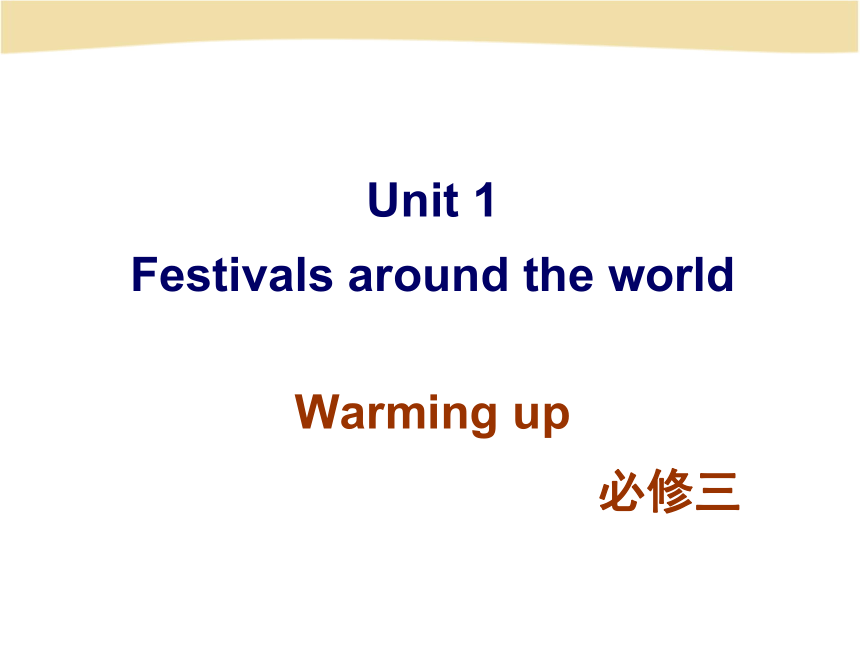 Unit 1
Festivals around the world

Warming up

必修三